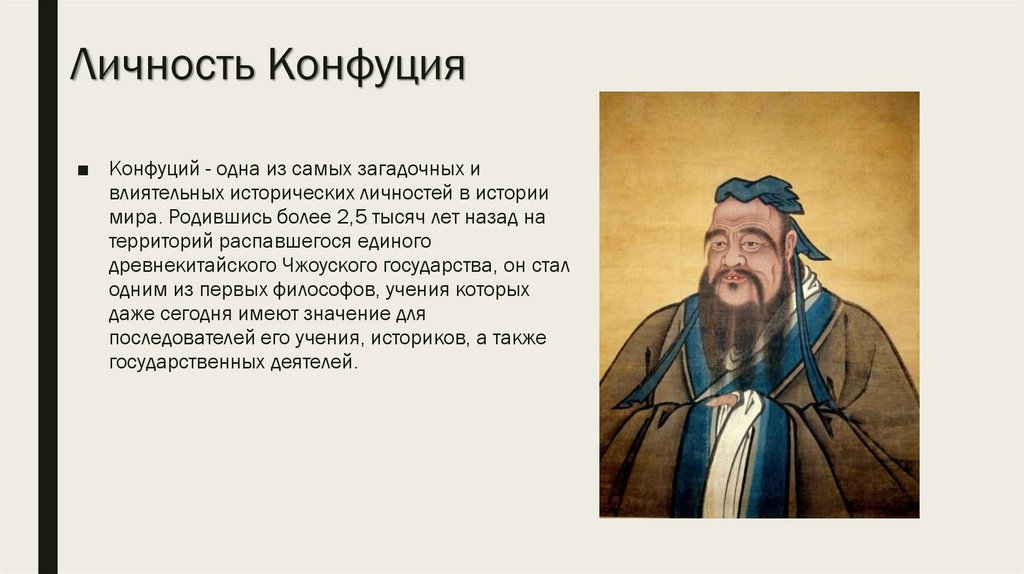 Личность Конфуция

■ Конфуций - одна из самых загадочных и влиятельных исторических личностей в истории мира. Родившись более 2,5 тысяч лет назад на территорий распавшегося единого древнекитайского Чжоуского государства, он стал одним из первых философов, учения которых даже сегодня имеют значение для последователей его учения, историков, а также государственных деятелей.